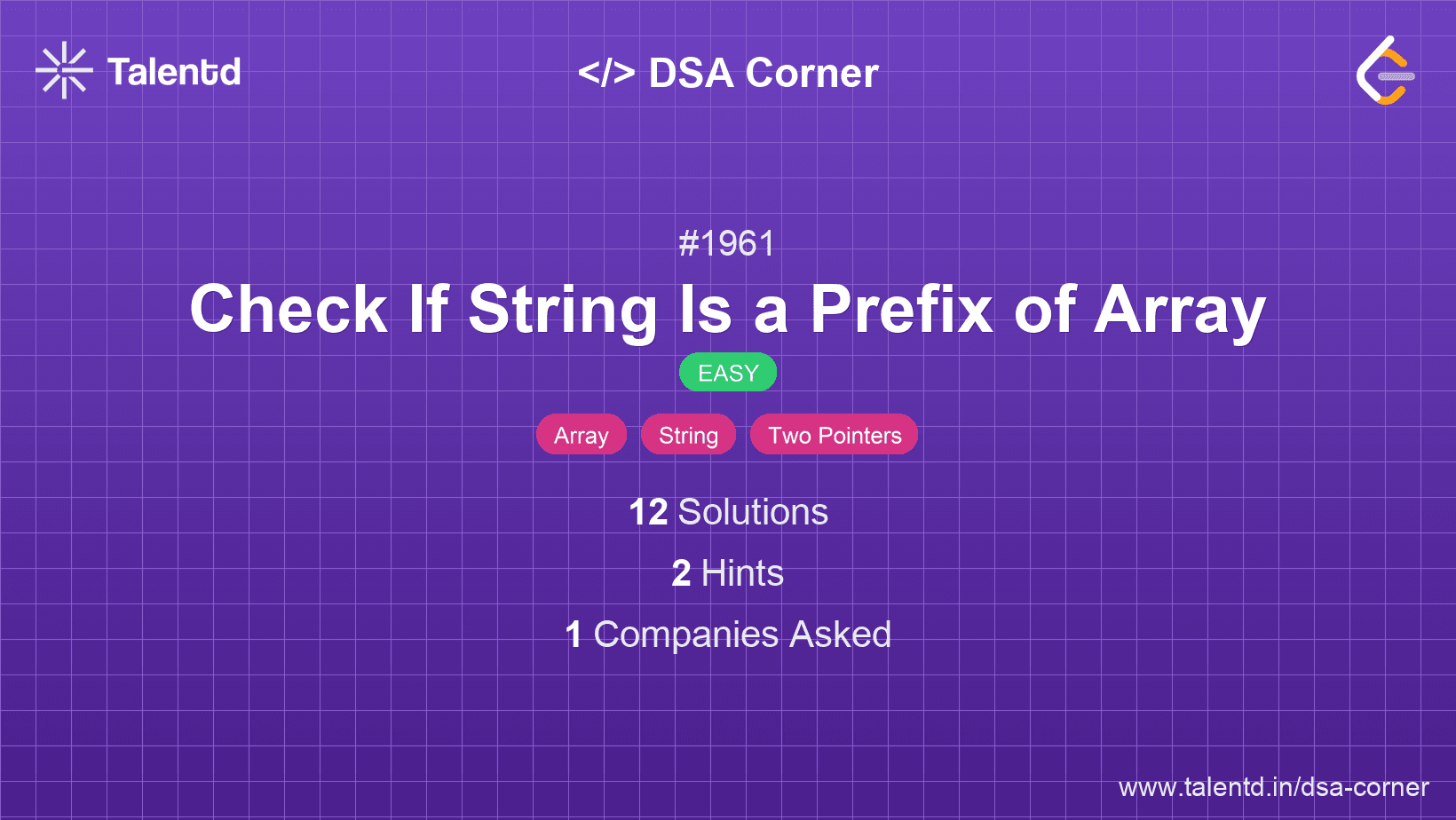 Talentd

</> DSA Corner

#1961

Check If String Is a Prefix of Array

EASY

Array String Two Pointers

12 Solutions

2 Hints

1 Companies Asked

www.talentd.in/dsa-corner